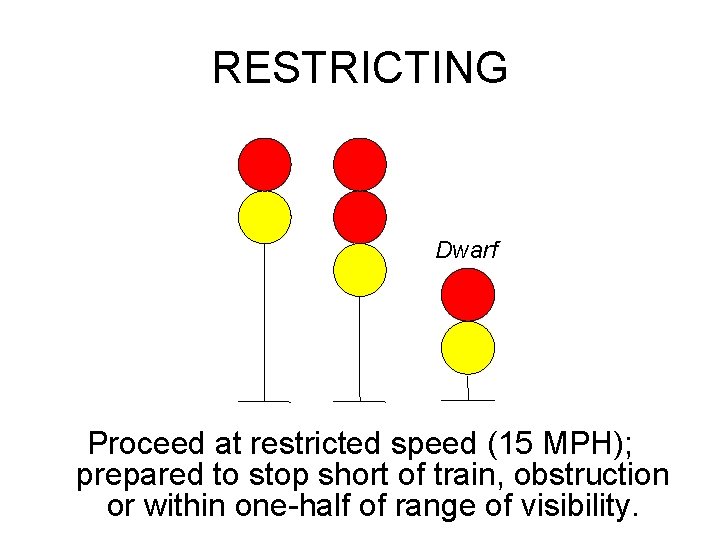 RESTRICTING

Dwarf

Proceed at restricted speed (15 MPH); prepared to stop short of train, obstruction or within one-half of range of visibility.